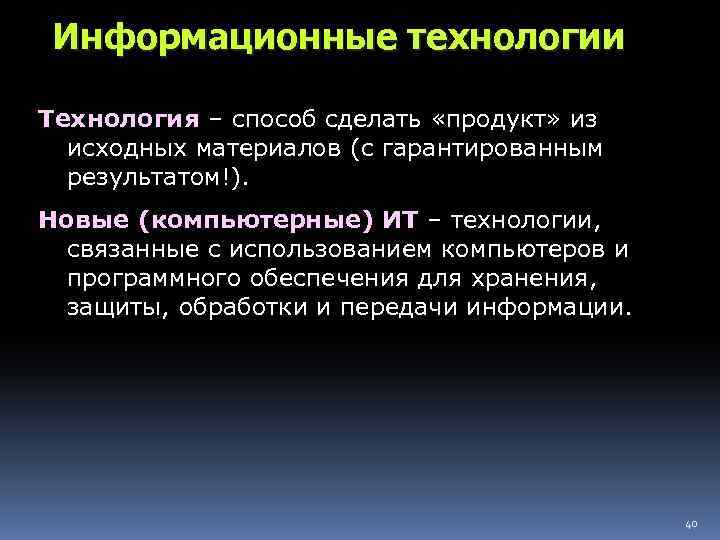 Информационные технологии

Технология – способ сделать «продукт» из исходных материалов (с гарантированным результатом!).

Новые (компьютерные) ИТ – технологии, связанные с использованием компьютеров и программного обеспечения для хранения, защиты, обработки и передачи информации.

40